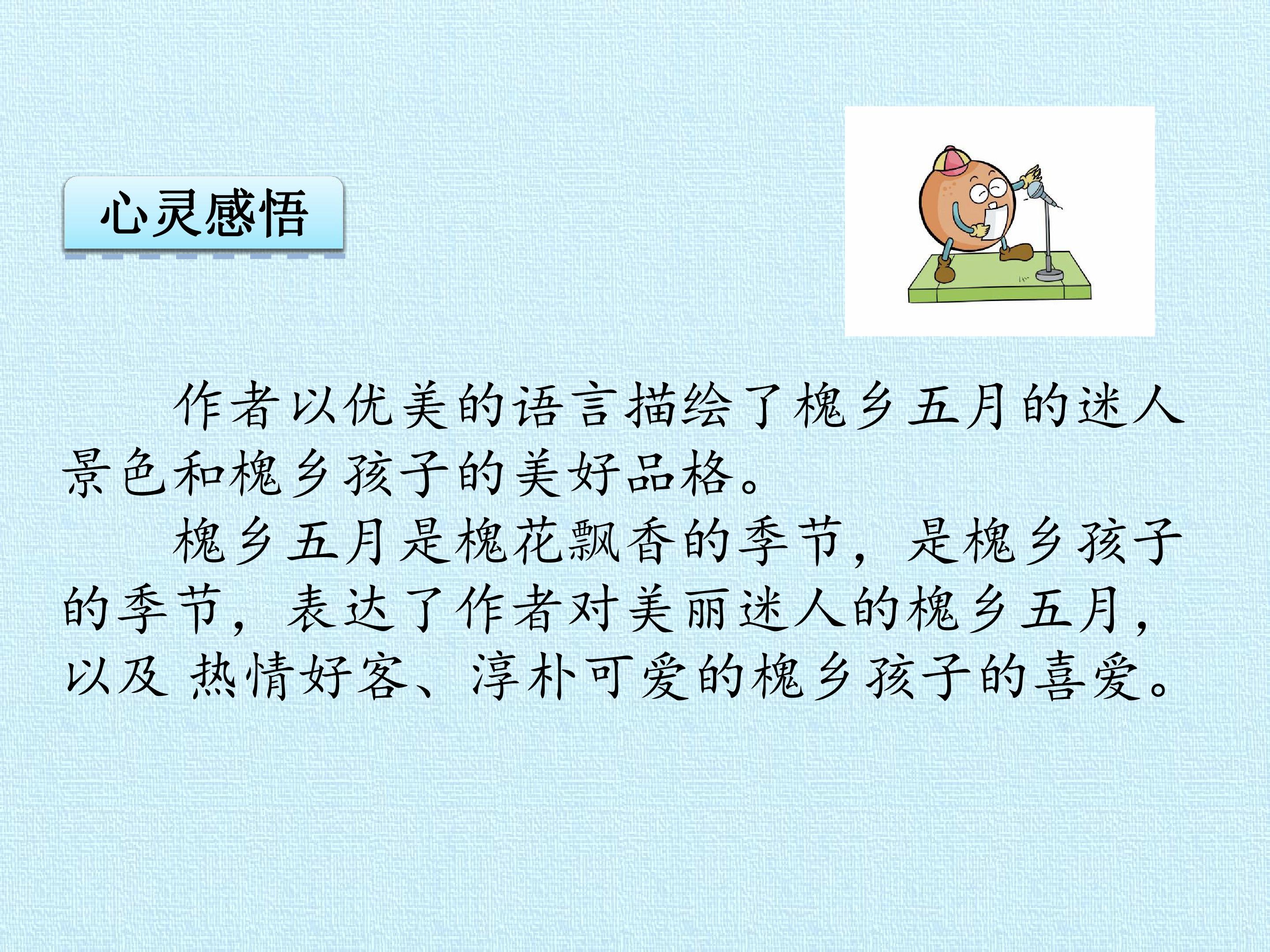 心灵感悟

作者以优美的语言描绘了槐乡五月的迷人景色和槐乡孩子的美好品格。

槐乡五月是槐花飘香的季节，是槐乡孩子的季节，表达了作者对美丽迷人的槐乡五月，以及 热情好客、淳朴可爱的槐乡孩子的喜爱。